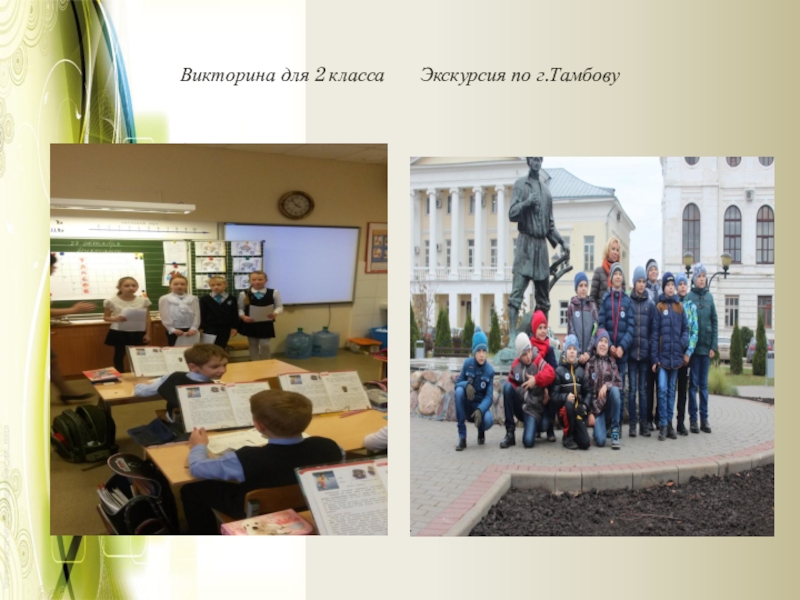 Викторина для 2 класса Экскурсия по г.Тамбову